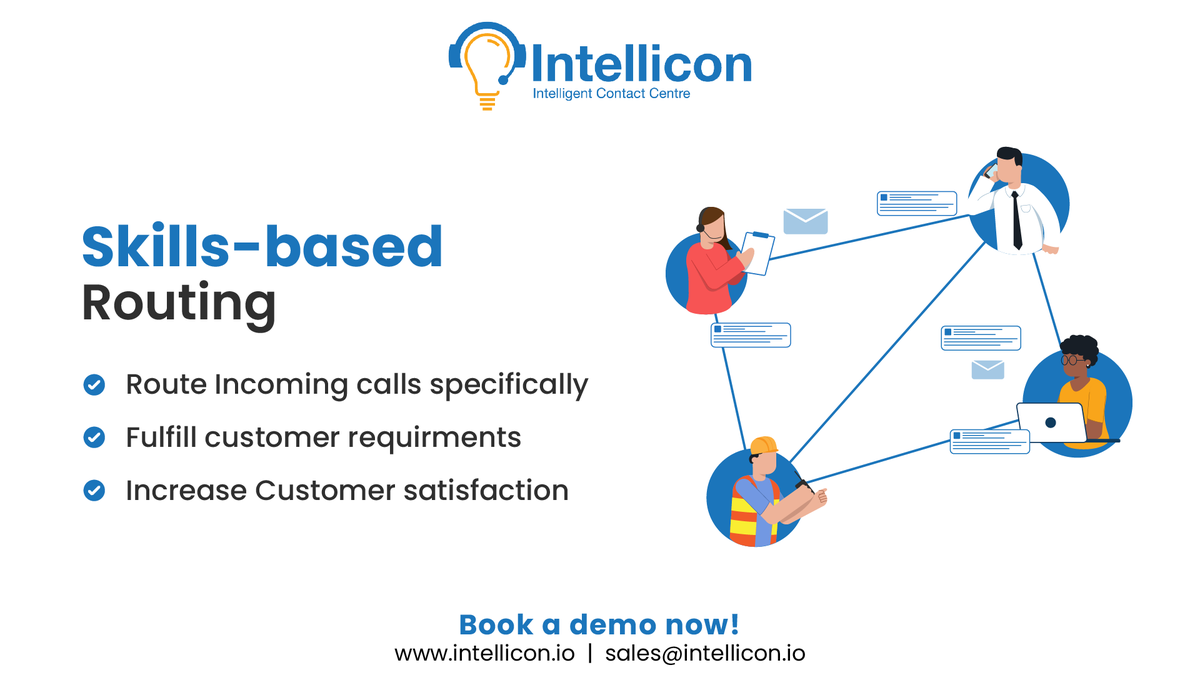 Intellicon
Intelligent Contact Centre

Skills-based
Routing

Route Incoming calls specifically

Fulfill customer requirments

Increase Customer satisfaction

Book a demo now!
www.intellicon.io | sales@intellicon.io